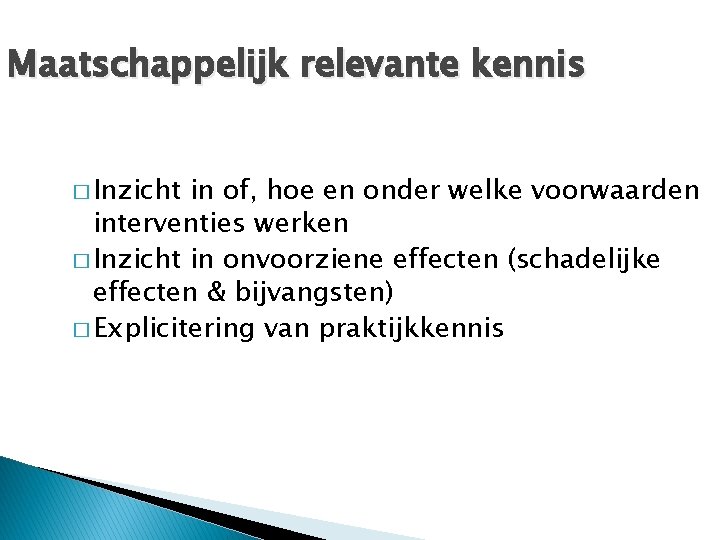 Maatschappelijk relevante kennis

□ Inzicht in of, hoe en onder welke voorwaarden interventies werken
□ Inzicht in onvoorziene effecten (schadelijke effecten & bijvangsten)
□ Explicitering van praktijkkennis